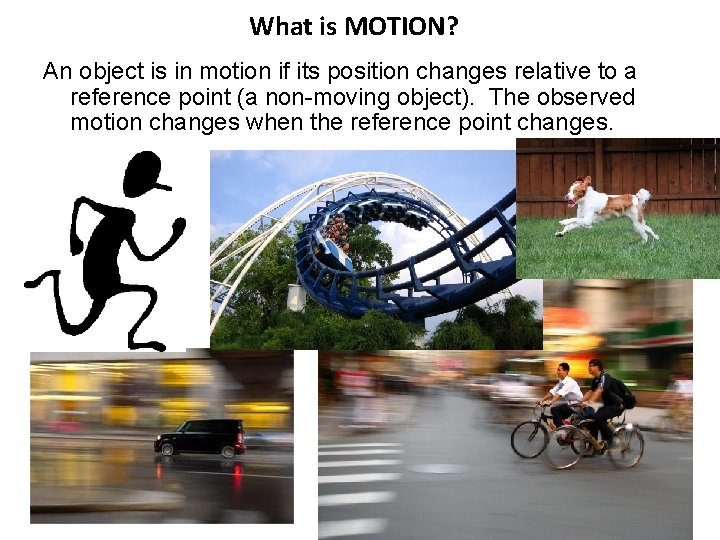 What is MOTION?

An object is in motion if its position changes relative to a reference point (a non-moving object). The observed motion changes when the reference point changes.